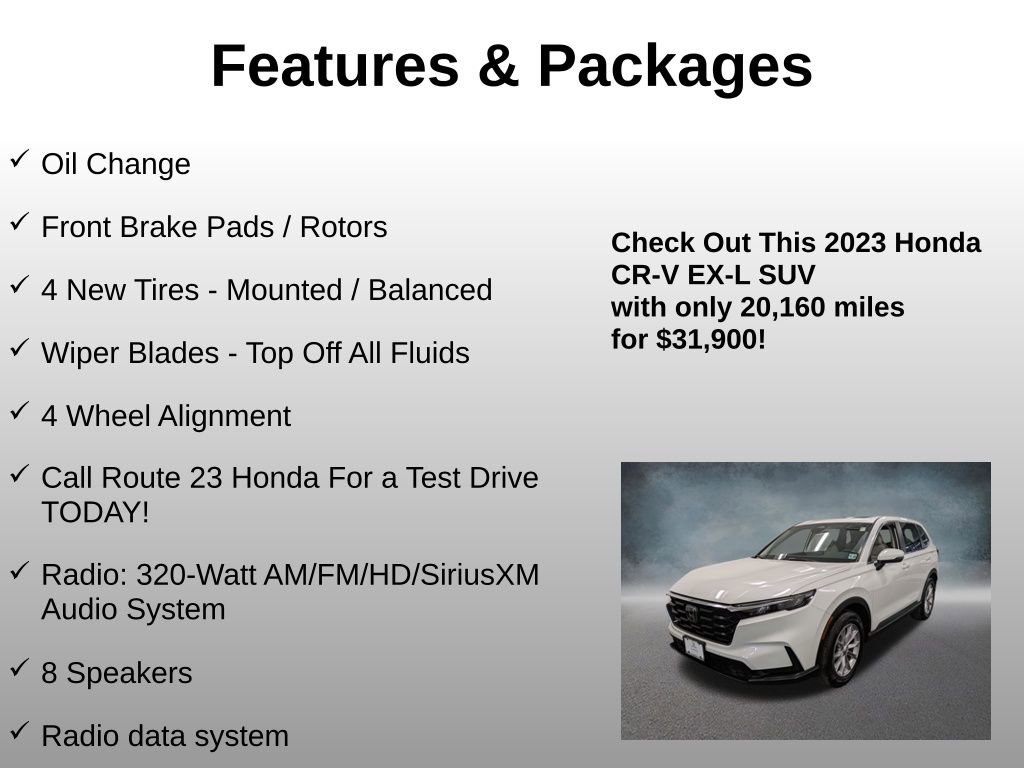 Features & Packages

✓ Oil Change

✓ Front Brake Pads / Rotors

✓ 4 New Tires - Mounted / Balanced

✓ Wiper Blades - Top Off All Fluids

✓ 4 Wheel Alignment

✓ Call Route 23 Honda For a Test Drive TODAY!

✓ Radio: 320-Watt AM/FM/HD/SiriusXM Audio System

✓ 8 Speakers

✓ Radio data system

Check Out This 2023 Honda CR-V EX-L SUV
with only 20,160 miles
for $31,900!